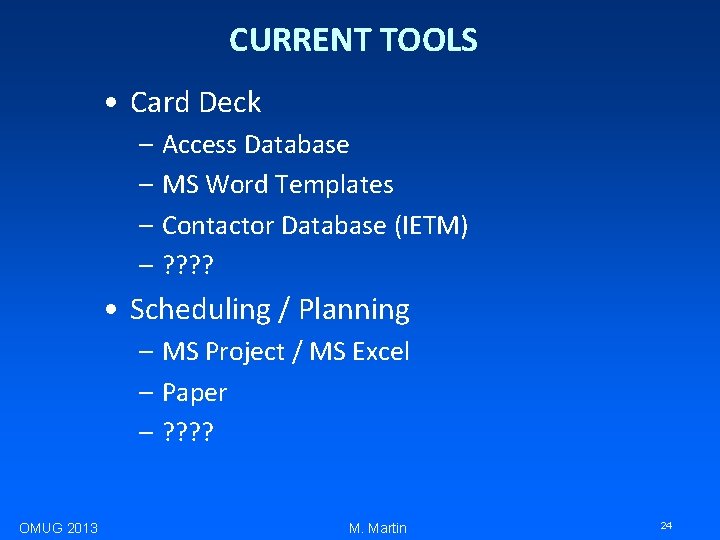 CURRENT TOOLS

• Card Deck
– Access Database
– MS Word Templates
– Contactor Database (IETM)
– ????

• Scheduling / Planning
– MS Project / MS Excel
– Paper
– ????

OMUG 2013

M. Martin

24